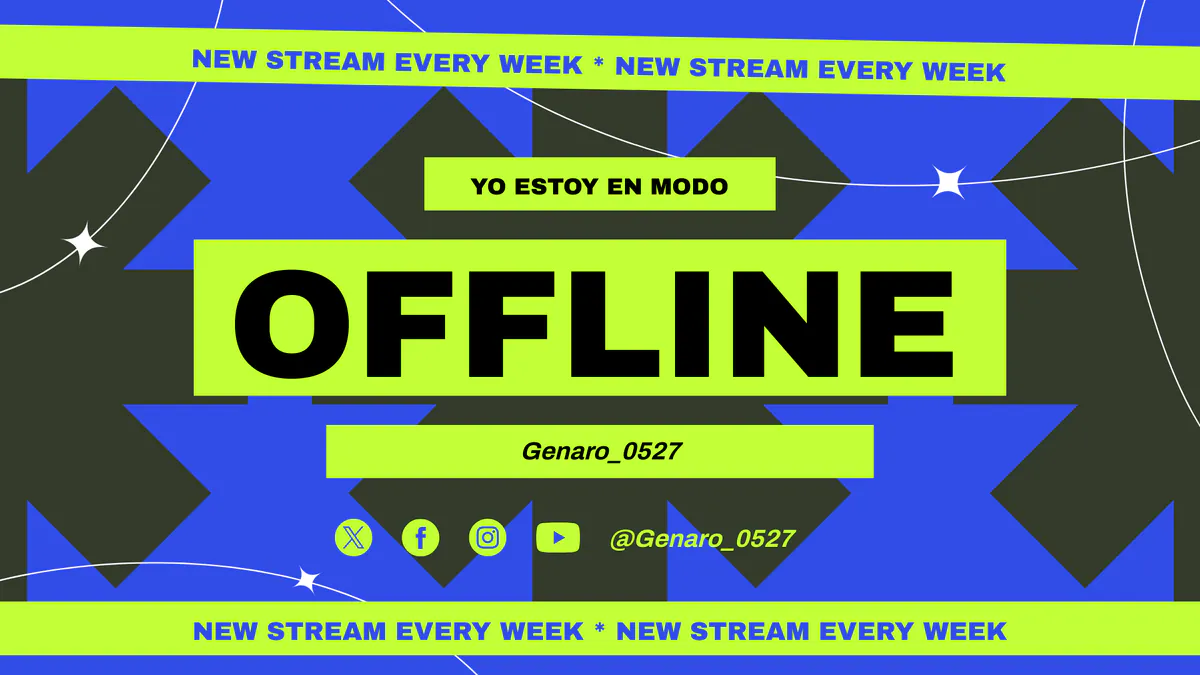 NEW STREAM EVERY WEEK * NEW STREAM EVERY WEEK

YO ESTOY EN MODO

OFFLINE

Genaro_0527

@Genaro_0527

NEW STREAM EVERY WEEK * NEW STREAM EVERY WEEK